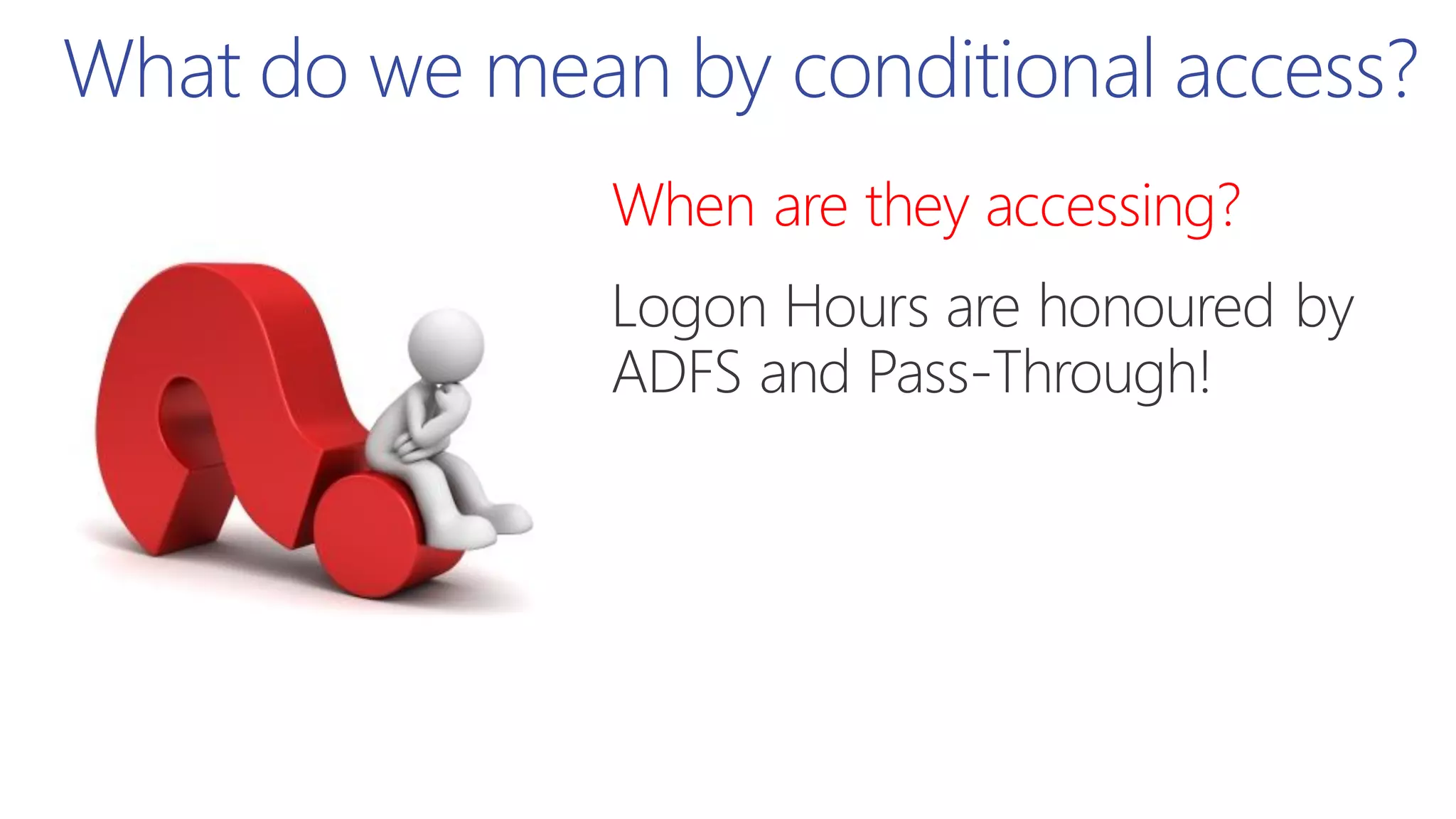 What do we mean by conditional access?

When are they accessing?

Logon Hours are honoured by ADFS and Pass-Through!